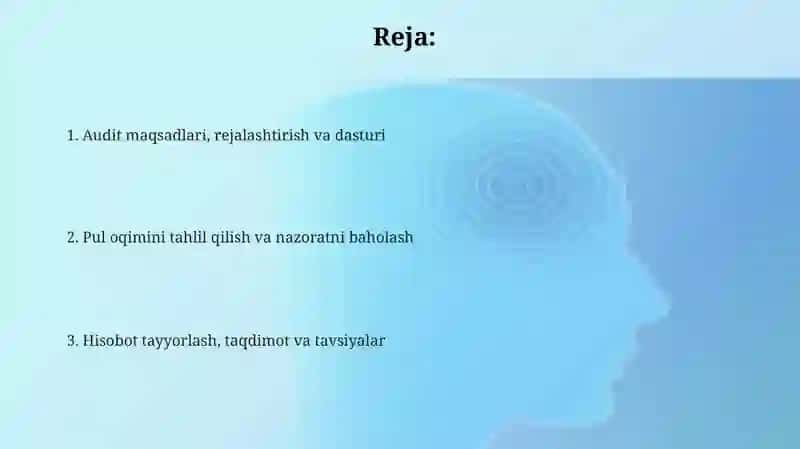 Reja:

1. Audit maqsadlari, rejalashtirish va dasturi

2. Pul oqimini tahlil qilish va nazoratni baholash

3. Hisobot tayyorlash, taqdimot va tavsiyalar